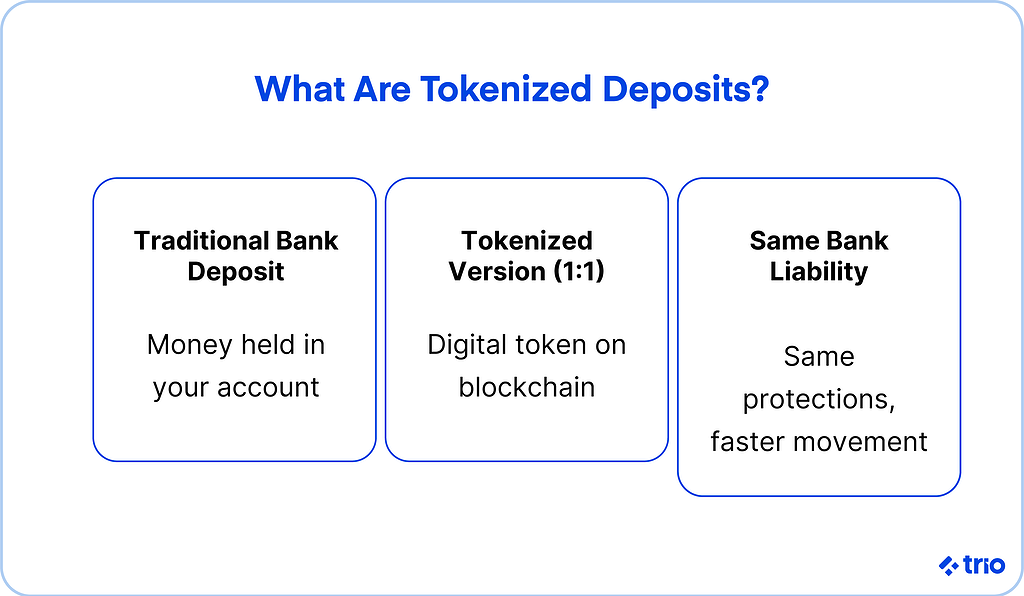 What Are Tokenized Deposits?

Traditional Bank Deposit

Money held in your account

Tokenized Version (1:1)

Digital token on blockchain

Same Bank Liability

Same protections, faster movement

trio